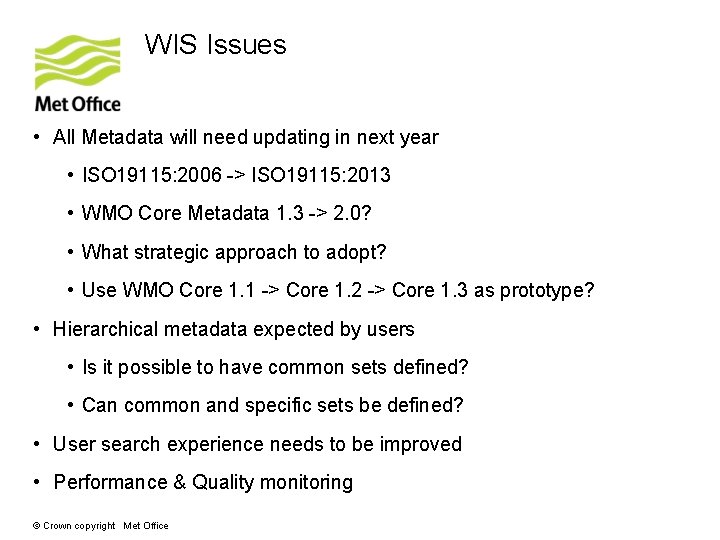 Met Office

WIS Issues

• All Metadata will need updating in next year

• ISO19115:2006 -> ISO19115:2013

• WMO Core Metadata 1.3 -> 2.0?

• What strategic approach to adopt?

• Use WMO Core 1.1 -> Core 1.2 -> Core 1.3 as prototype?

• Hierarchical metadata expected by users

• Is it possible to have common sets defined?

• Can common and specific sets be defined?

• User search experience needs to be improved

• Performance & Quality monitoring

© Crown copyright Met Office